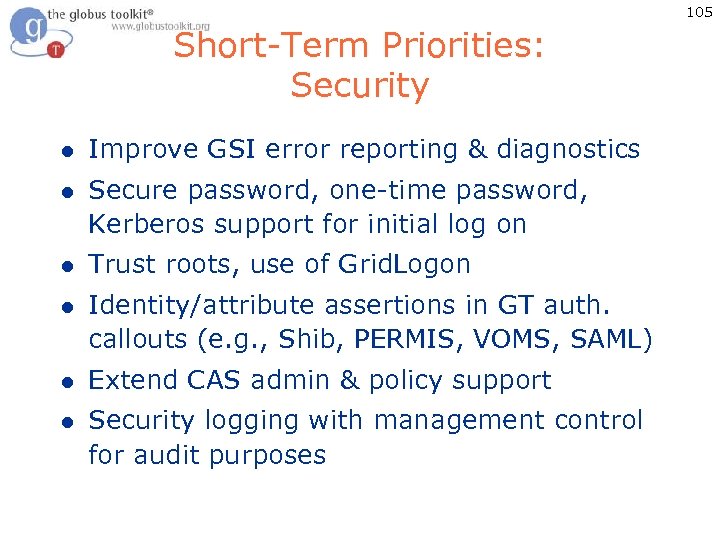 the globus toolkit®
www.globustoolkit.org

105

Short-Term Priorities: Security

- Improve GSI error reporting & diagnostics
- Secure password, one-time password, Kerberos support for initial log on
- Trust roots, use of GridLogon
- Identity/attribute assertions in GT auth. callouts (e.g., Shib, PERMIS, VOMS, SAML)
- Extend CAS admin & policy support
- Security logging with management control for audit purposes